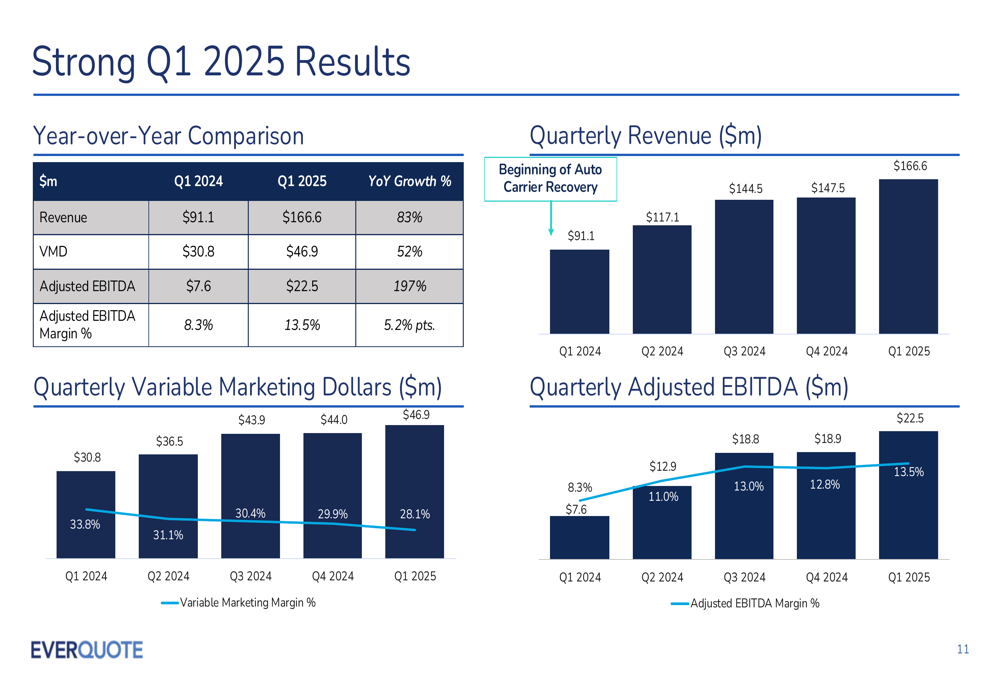 Strong Q1 2025 Results

Year-over-Year Comparison

| $m | Q1 2024 | Q1 2025 | YoY Growth % |
|---|---|---|---|
| Revenue | $91.1 | $166.6 | 83% |
| VMD | $30.8 | $46.9 | 52% |
| Adjusted EBITDA | $7.6 | $22.5 | 197% |
| Adjusted EBITDA Margin % | 8.3% | 13.5% | 5.2% pts. |

Quarterly Revenue ($m)

Beginning of Auto Carrier Recovery

$91.1
$117.1
$144.5
$147.5
$166.6

Q1 2024
Q2 2024
Q3 2024
Q4 2024
Q1 2025

Quarterly Variable Marketing Dollars ($m)

$30.8
$36.5
$43.9
$44.0
$46.9

33.8%
31.1%
30.4%
29.9%
28.1%

Q1 2024
Q2 2024
Q3 2024
Q4 2024
Q1 2025

Variable Marketing Margin %

Quarterly Adjusted EBITDA ($m)

$7.6
$12.9
$18.8
$18.9
$22.5

8.3%
11.0%
13.0%
12.8%
13.5%

Q1 2024
Q2 2024
Q3 2024
Q4 2024
Q1 2025

Adjusted EBITDA Margin %

EVERQUOTE

11